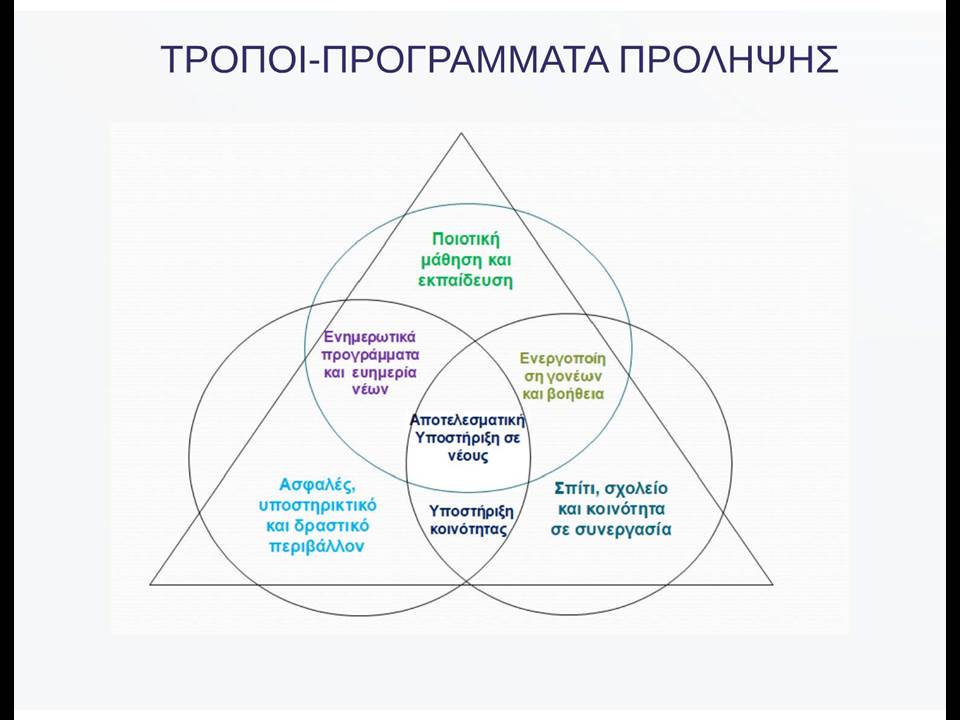 ΤΡΟΠΟΙ-ΠΡΟΓΡΑΜΜΑΤΑ ΠΡΟΛΗΨΗΣ

Ποιοτική μάθηση και εκπαίδευση

Ενημερωτικά προγράμματα και ευημερία νέων

Ενεργοποίηση γονέων και βοήθεια

Αποτελεσματική Υποστήριξη σε νέους

Ασφαλές, υποστηρικτικό και δραστικό περιβάλλον

Υποστήριξη κοινότητας

Σπίτι, σχολείο και κοινότητα σε συνεργασία